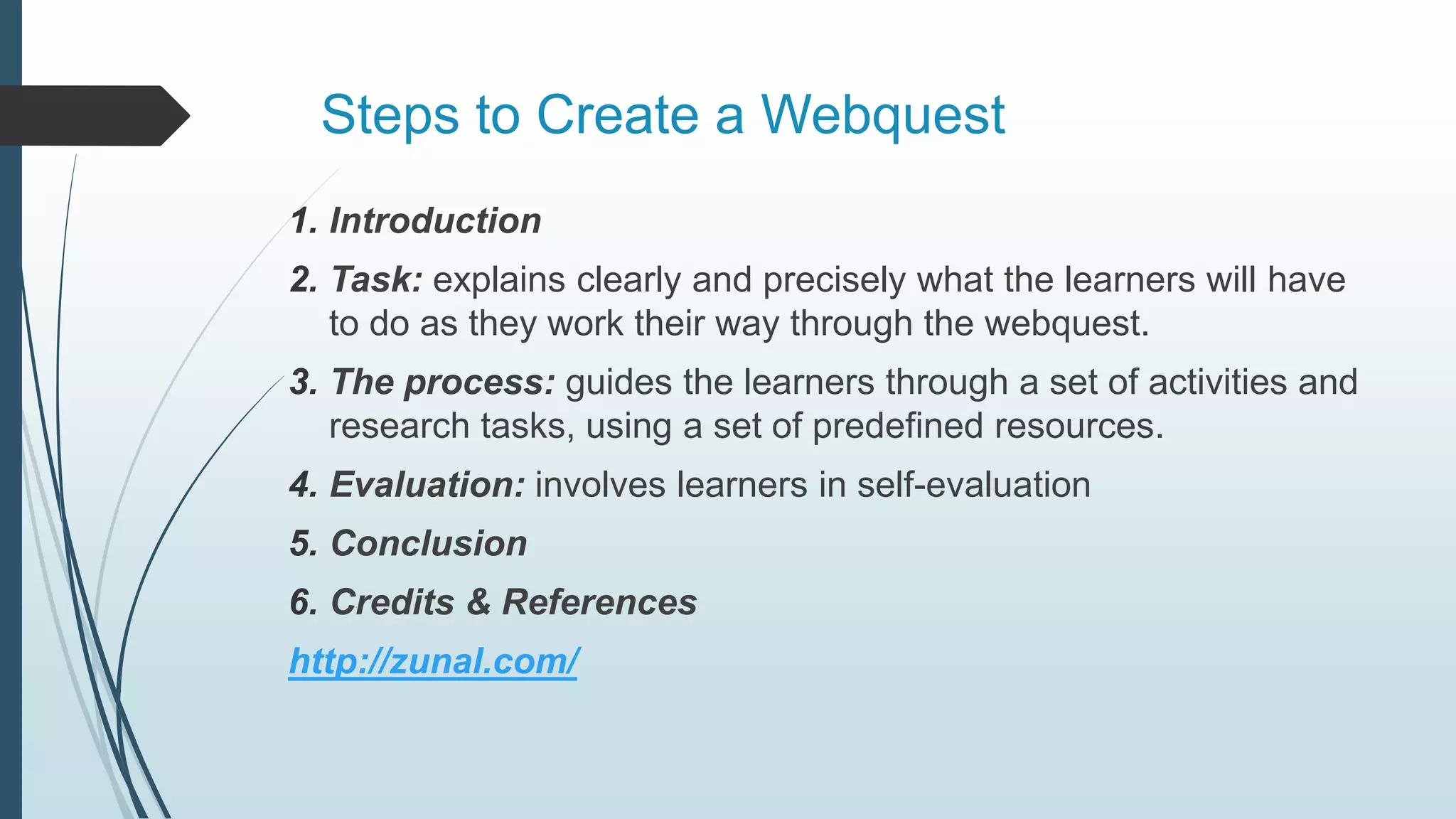 Steps to Create a Webquest

1. Introduction

2. Task: explains clearly and precisely what the learners will have to do as they work their way through the webquest.

3. The process: guides the learners through a set of activities and research tasks, using a set of predefined resources.

4. Evaluation: involves learners in self-evaluation

5. Conclusion

6. Credits & References

http://zunal.com/